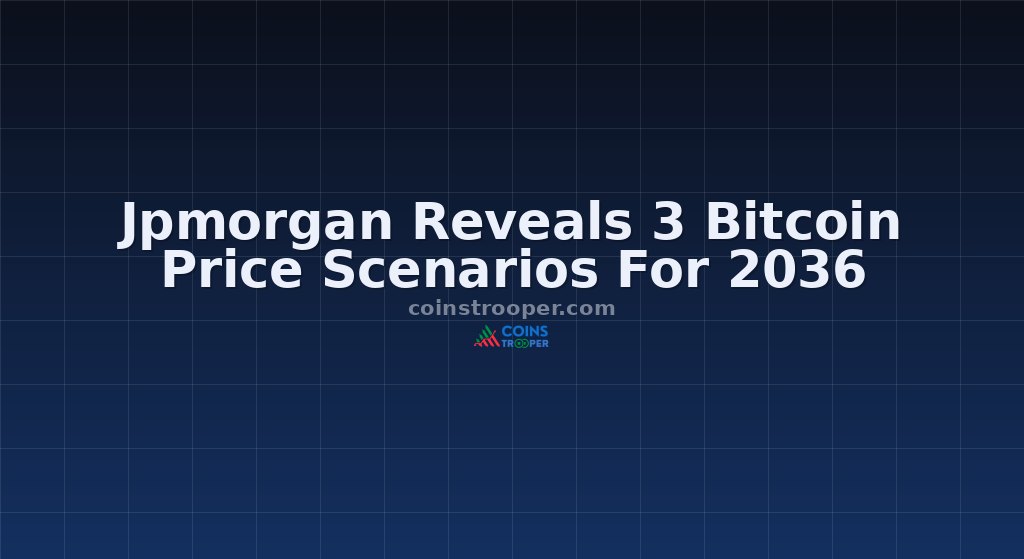 Jpmorgan Reveals 3 Bitcoin Price Scenarios For 2036

coinstrooper.com

COINS
TROOPER